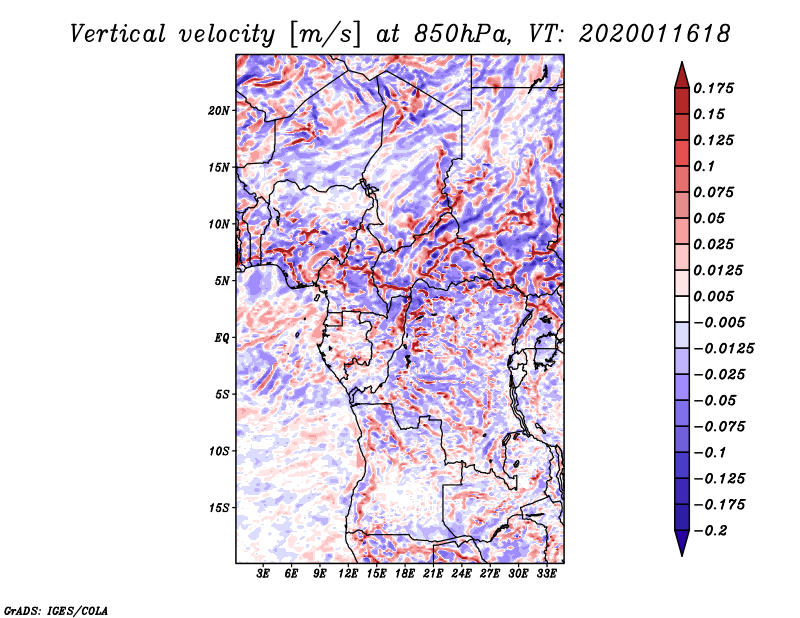 Vertical velocity [m/s] at 850hPa, VT: 2020011618

20N
15N
10N
5N
EQ
5S
10S
15S

3E 6E 9E 12E 15E 18E 21E 24E 27E 30E 33E

0.175
0.15
0.125
0.1
0.075
0.05
0.025
0.0125
0.005
−0.005
−0.0125
−0.025
−0.05
−0.075
−0.1
−0.125
−0.175
−0.2

GrADS: IGES/COLA